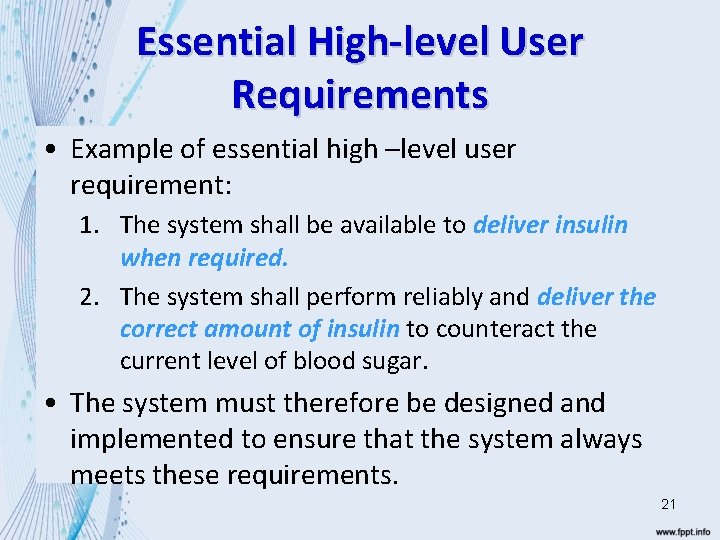 Essential High-level User Requirements

• Example of essential high –level user requirement:

1. The system shall be available to deliver insulin when required.

2. The system shall perform reliably and deliver the correct amount of insulin to counteract the current level of blood sugar.

• The system must therefore be designed and implemented to ensure that the system always meets these requirements.

21

www.fppt.info